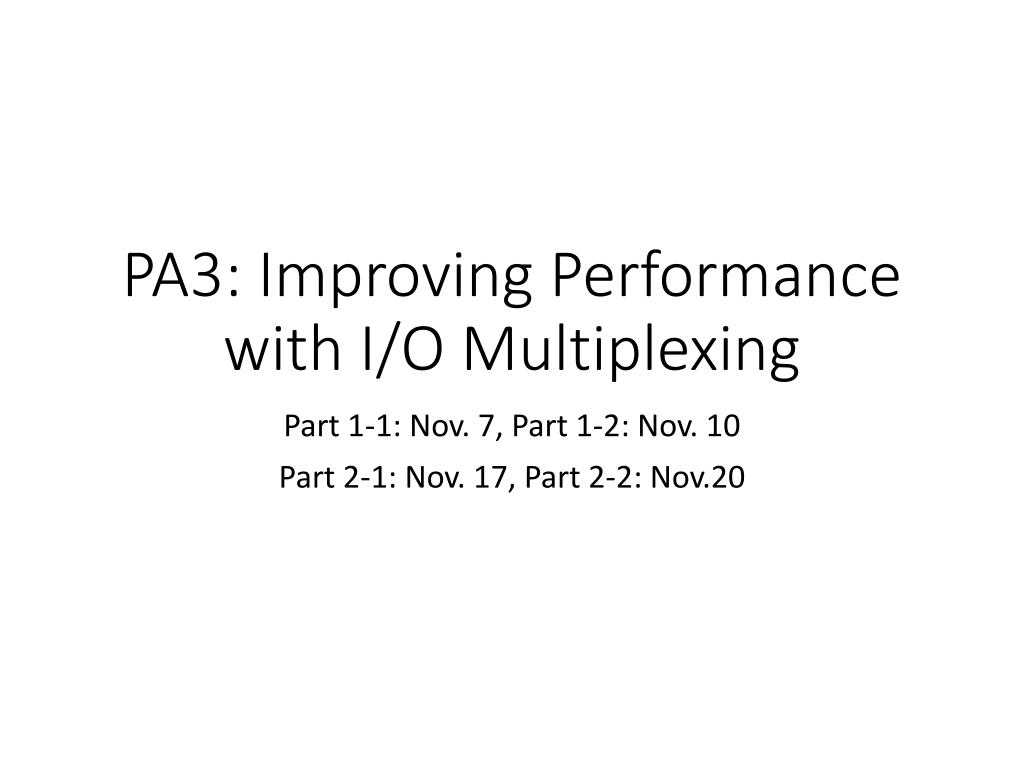 PA3: Improving Performance with I/O Multiplexing

Part 1-1: Nov. 7, Part 1-2: Nov. 10

Part 2-1: Nov. 17, Part 2-2: Nov.20